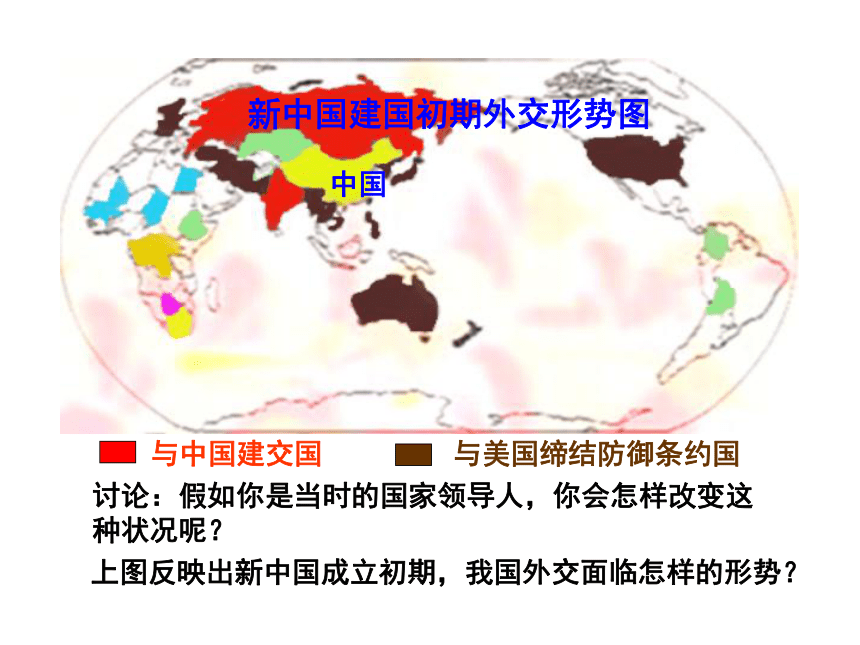 新中国建国初期外交形势图

中国

与中国建交国　与美国缔结防御条约国

讨论：假如你是当时的国家领导人，你会怎样改变这种状况呢？

上图反映出新中国成立初期，我国外交面临怎样的形势？